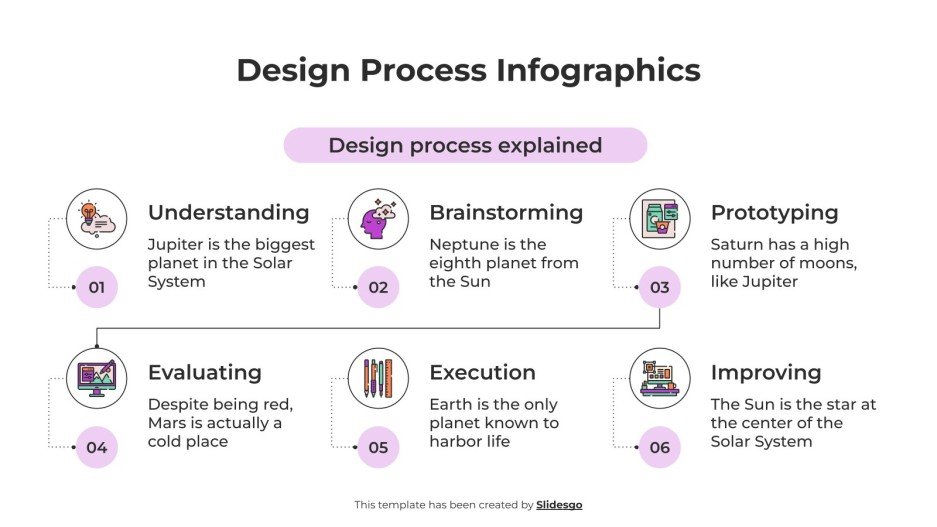 Design Process Infographics

Design process explained

Understanding
Jupiter is the biggest planet in the Solar System
01

Brainstorming
Neptune is the eighth planet from the Sun
02

Prototyping
Saturn has a high number of moons, like Jupiter
03

Evaluating
Despite being red, Mars is actually a cold place
04

Execution
Earth is the only planet known to harbor life
05

Improving
The Sun is the star at the center of the Solar System
06

This template has been created by Slidesgo